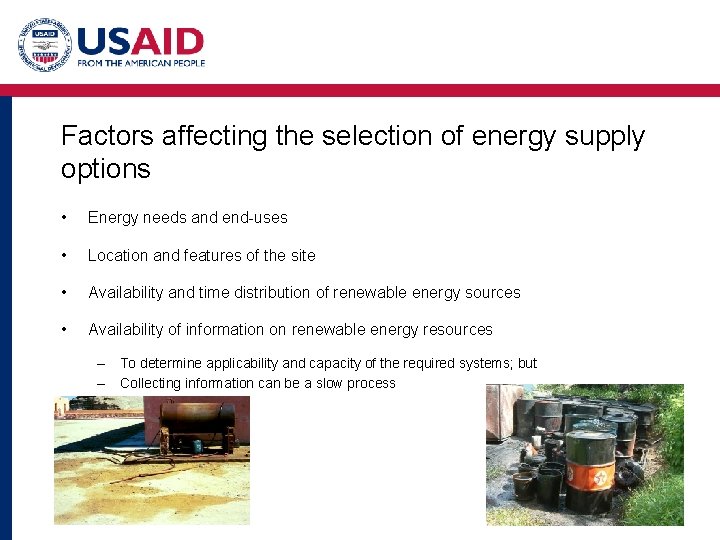 USAID
FROM THE AMERICAN PEOPLE

Factors affecting the selection of energy supply options

• Energy needs and end-uses

• Location and features of the site

• Availability and time distribution of renewable energy sources

• Availability of information on renewable energy resources

– To determine applicability and capacity of the required systems; but
– Collecting information can be a slow process